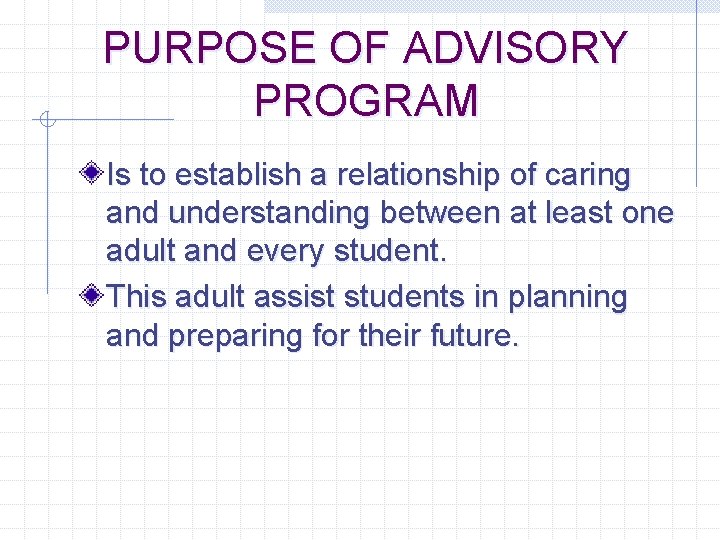 PURPOSE OF ADVISORY PROGRAM

Is to establish a relationship of caring and understanding between at least one adult and every student.

This adult assist students in planning and preparing for their future.